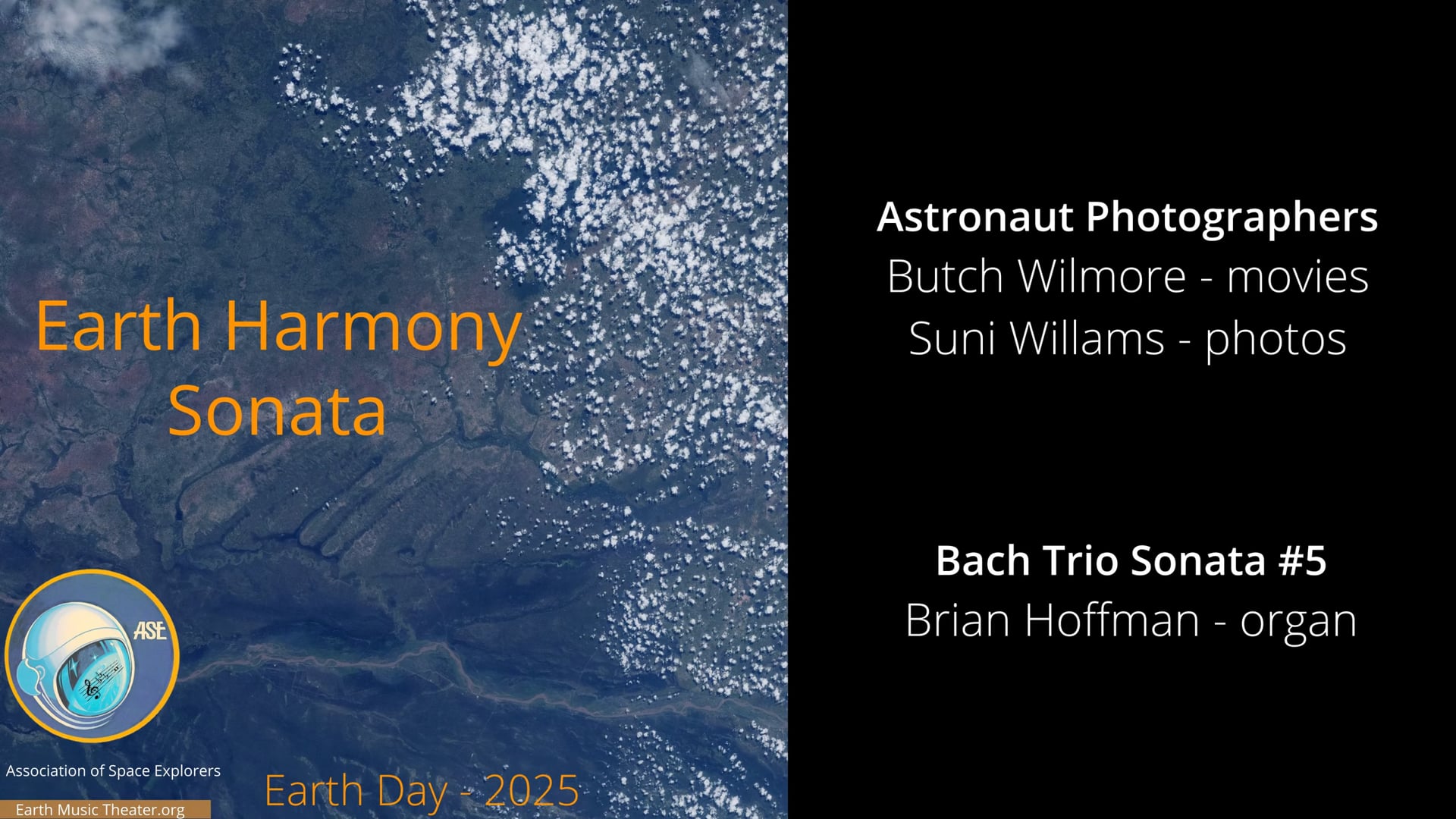 Earth Harmony Sonata

ASE

Association of Space Explorers

Earth Music Theater.org

Earth Day - 2025

Astronaut Photographers
Butch Wilmore - movies
Suni Willams - photos

Bach Trio Sonata #5
Brian Hoffman - organ